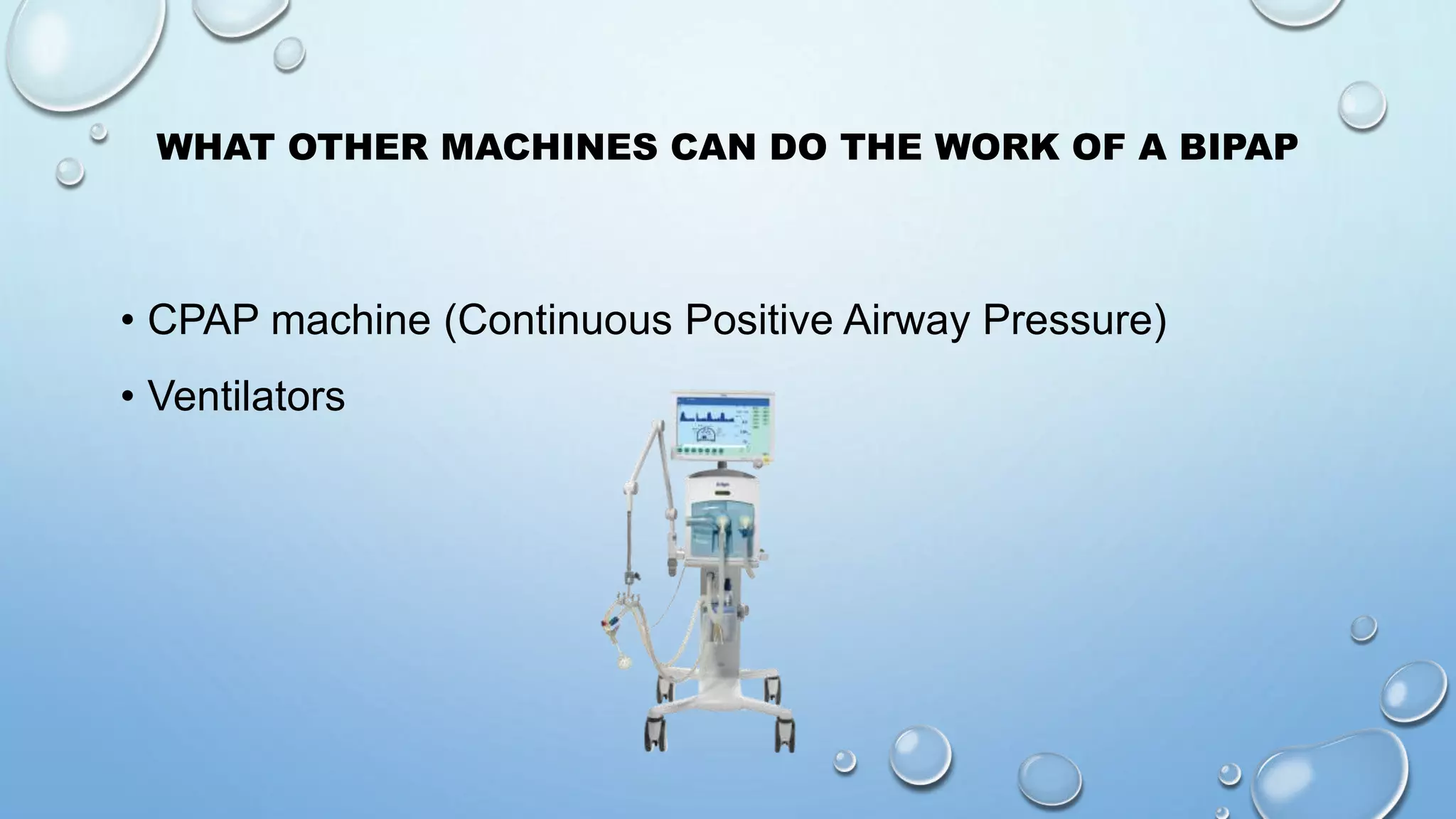 WHAT OTHER MACHINES CAN DO THE WORK OF A BIPAP

• CPAP machine (Continuous Positive Airway Pressure)

• Ventilators